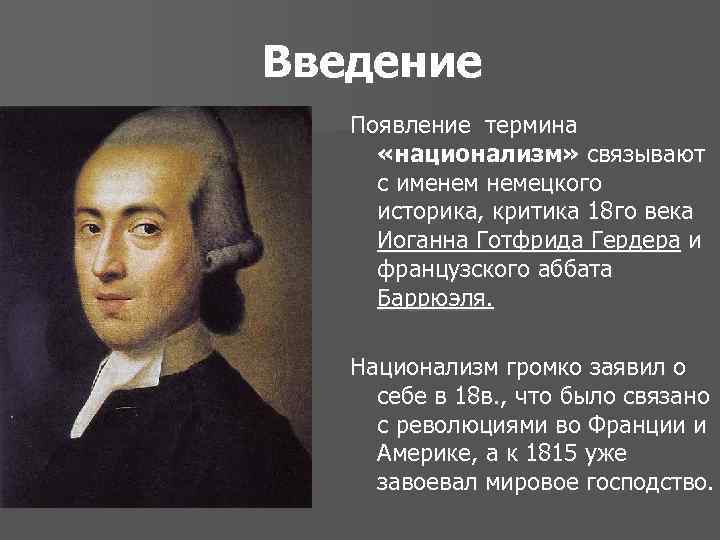 Введение

Появление термина «национализм» связывают с именем немецкого историка, критика 18го века Иоганна Готфрида Гердера и французского аббата Баррюэля.

Национализм громко заявил о себе в 18в., что было связано с революциями во Франции и Америке, а к 1815 уже завоевал мировое господство.